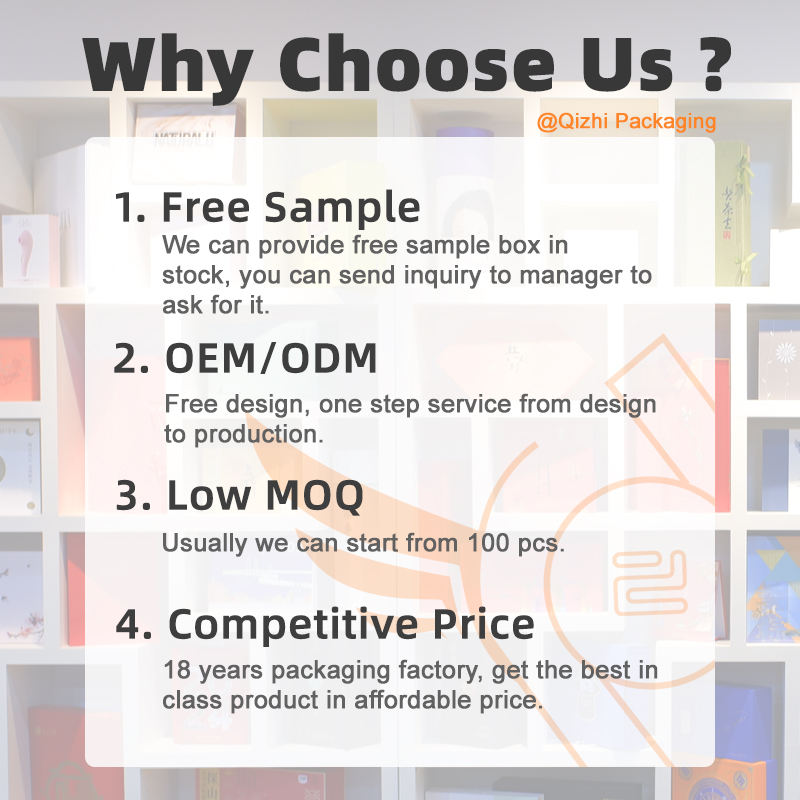 Why Choose Us ?

@Qizhi Packaging

1. Free Sample
We can provide free sample box in stock, you can send inquiry to manager to ask for it.

2. OEM/ODM
Free design, one step service from design to production.

3. Low MOQ
Usually we can start from 100 pcs.

4. Competitive Price
18 years packaging factory, get the best in class product in affordable price.